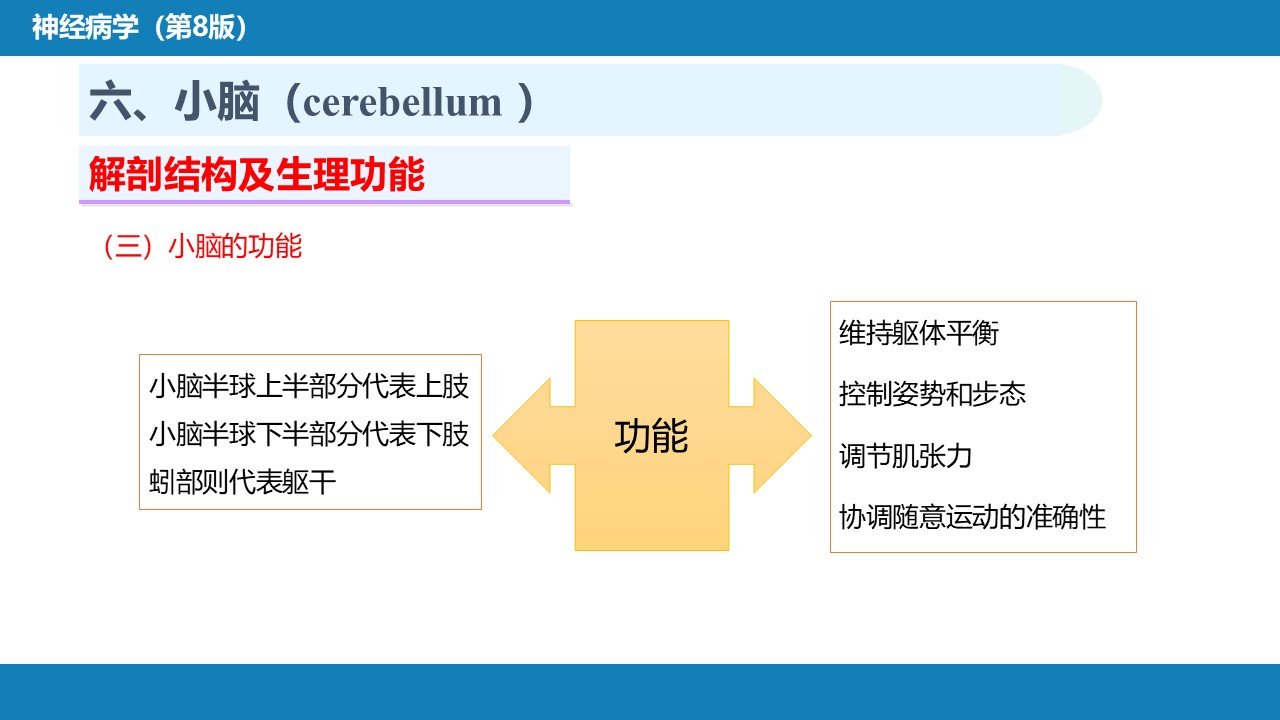 神经病学（第8版）

六、小脑（cerebellum ）

解剖结构及生理功能

（三）小脑的功能

小脑半球上半部分代表上肢
小脑半球下半部分代表下肢
蚓部则代表躯干

功能

维持躯体平衡

控制姿势和步态

调节肌张力

协调随意运动的准确性